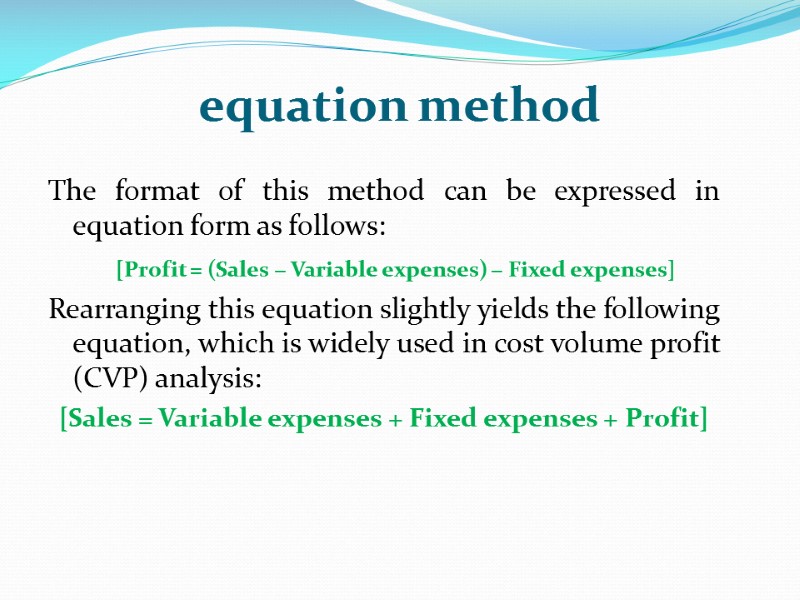 equation method

The format of this method can be expressed in equation form as follows:

[Profit = (Sales – Variable expenses) – Fixed expenses]

Rearranging this equation slightly yields the following equation, which is widely used in cost volume profit (CVP) analysis:

[Sales = Variable expenses + Fixed expenses + Profit]